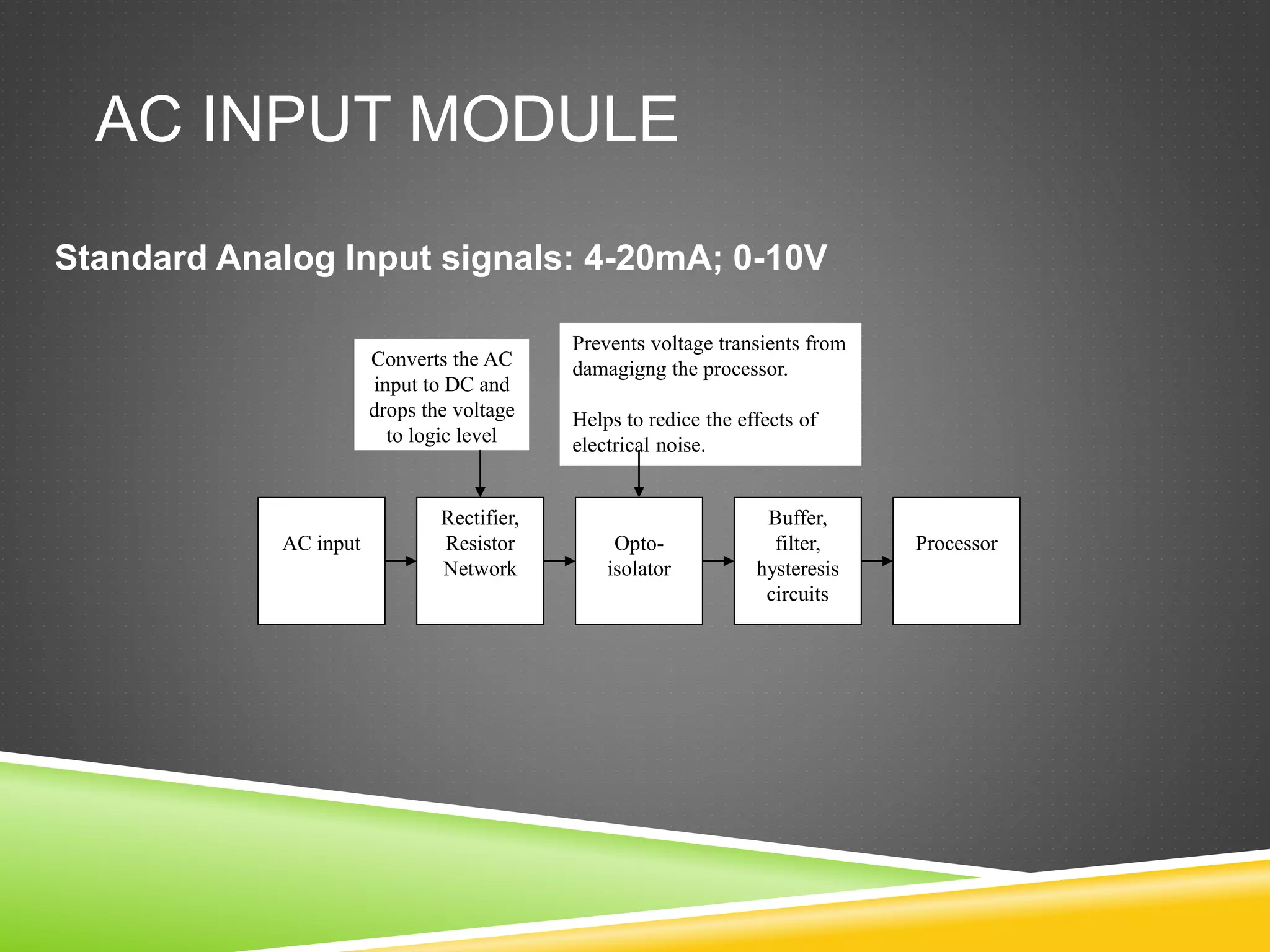 AC INPUT MODULE

Standard Analog Input signals: 4-20mA; 0-10V

Converts the AC input to DC and drops the voltage to logic level

Prevents voltage transients from damagigng the processor.

Helps to redice the effects of electrical noise.

AC input

Rectifier, Resistor Network

Opto-isolator

Buffer, filter, hysteresis circuits

Processor